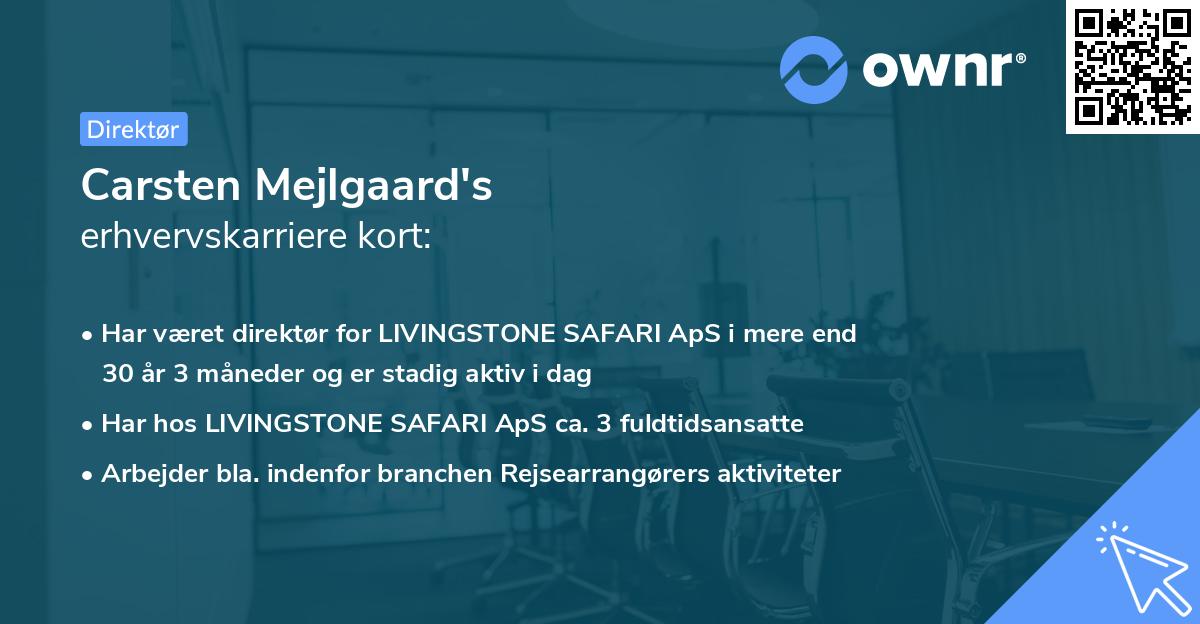 ownr®

Direktør

Carsten Mejlgaard's
erhvervskarriere kort:

• Har været direktør for LIVINGSTONE SAFARI ApS i mere end 30 år 3 måneder og er stadig aktiv i dag
• Har hos LIVINGSTONE SAFARI ApS ca. 3 fuldtidsansatte
• Arbejder bla. indenfor branchen Rejsearrangørers aktiviteter